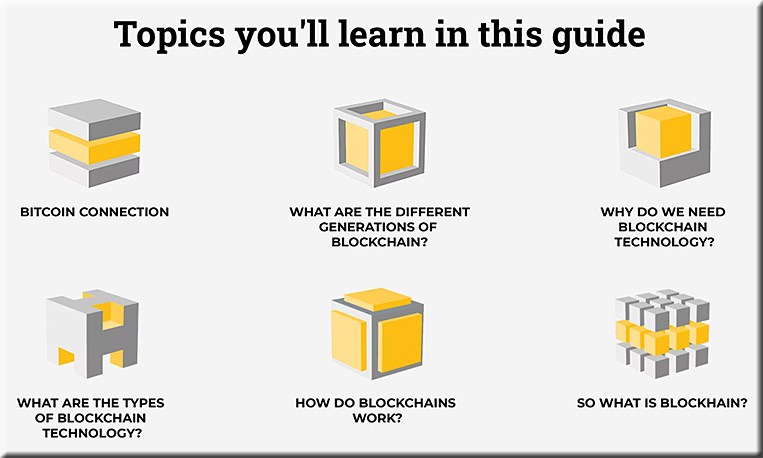 Topics you'll learn in this guide

BITCOIN CONNECTION

WHAT ARE THE DIFFERENT GENERATIONS OF BLOCKCHAIN?

WHY DO WE NEED BLOCKCHAIN TECHNOLOGY?

WHAT ARE THE TYPES OF BLOCKCHAIN TECHNOLOGY?

HOW DO BLOCKCHAINS WORK?

SO WHAT IS BLOCKHAIN?